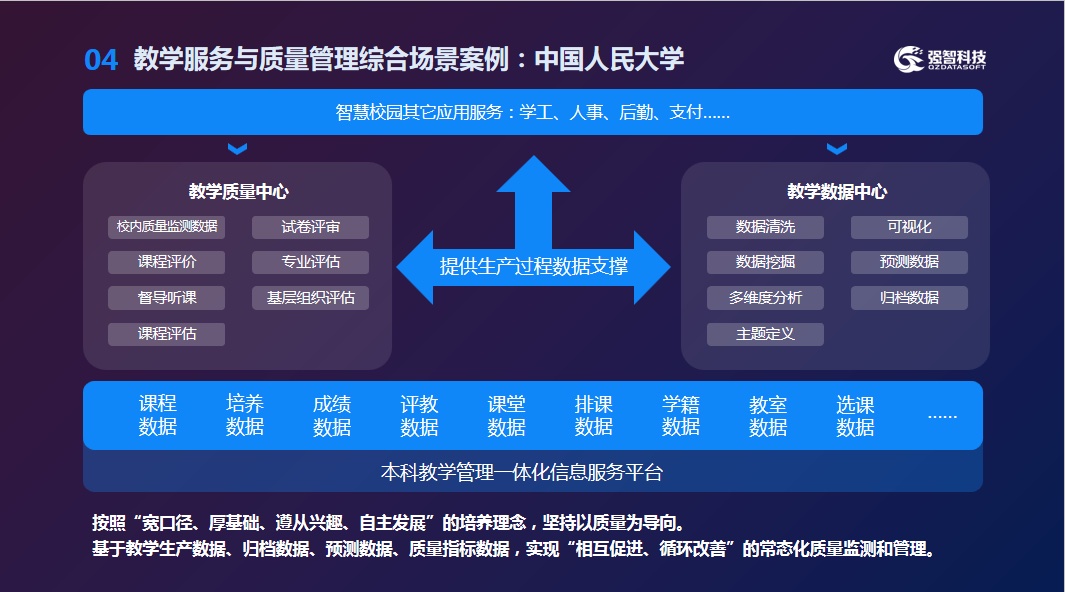 04 教学服务与质量管理综合场景案例：中国人民大学

强智科技
GZDATASOFT

智慧校园其它应用服务：学工、人事、后勤、支付……

教学质量中心

校内质量监测数据
试卷评审
课程评价
专业评估
督导听课
基层组织评估
课程评估

提供生产过程数据支撑

教学数据中心

数据清洗
可视化
数据挖掘
预测数据
多维度分析
归档数据
主题定义

课程数据
培养数据
成绩数据
评教数据
课堂数据
排课数据
学籍数据
教室数据
选课数据
……

本科教学管理一体化信息服务平台

按照“宽口径、厚基础、遵从兴趣、自主发展”的培养理念，坚持以质量为导向。
基于教学生产数据、归档数据、预测数据、质量指标数据，实现“相互促进、循环改善”的常态化质量监测和管理。